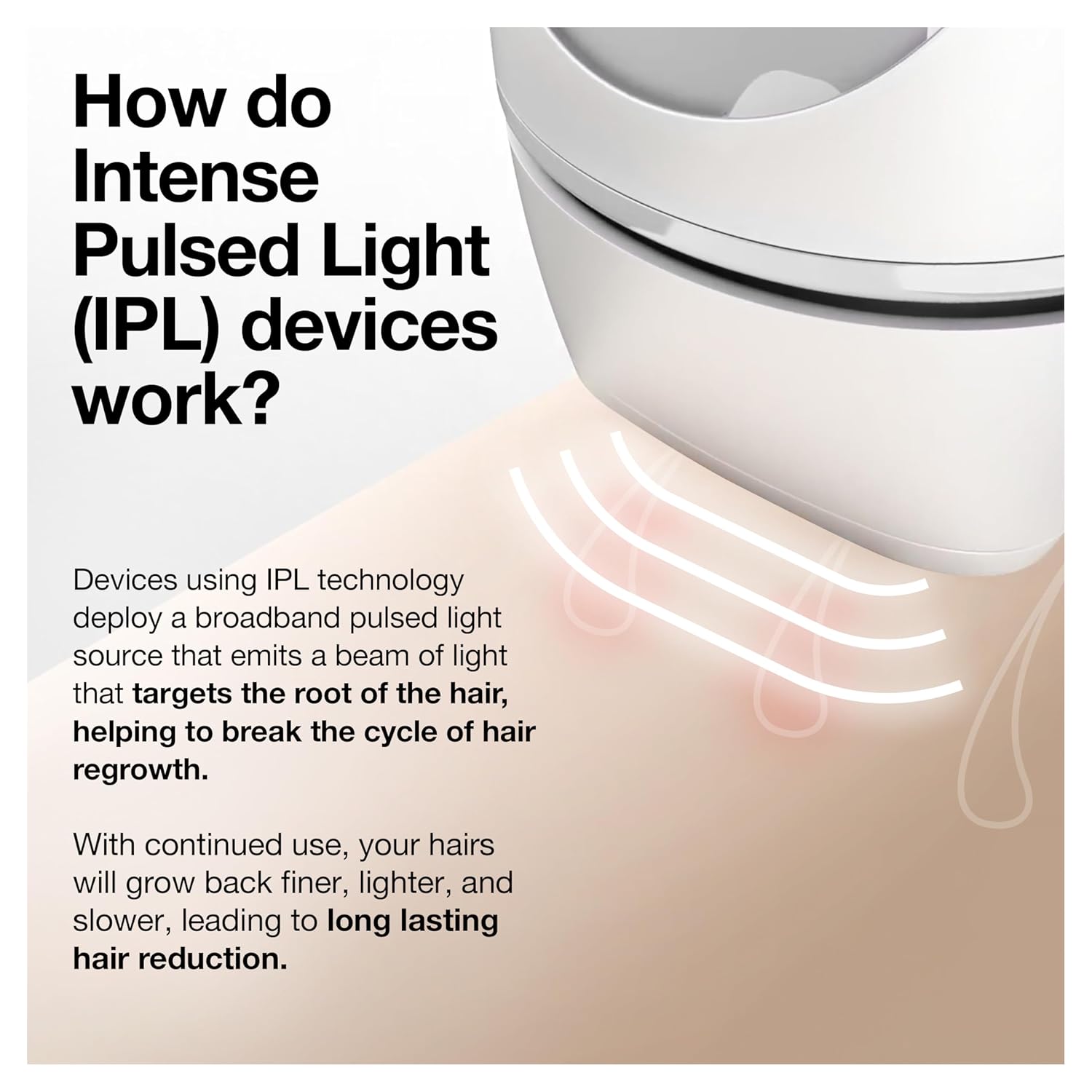 How do Intense Pulsed Light (IPL) devices work?

Devices using IPL technology deploy a broadband pulsed light source that emits a beam of light that targets the root of the hair, helping to break the cycle of hair regrowth.

With continued use, your hairs will grow back finer, lighter, and slower, leading to long lasting hair reduction.